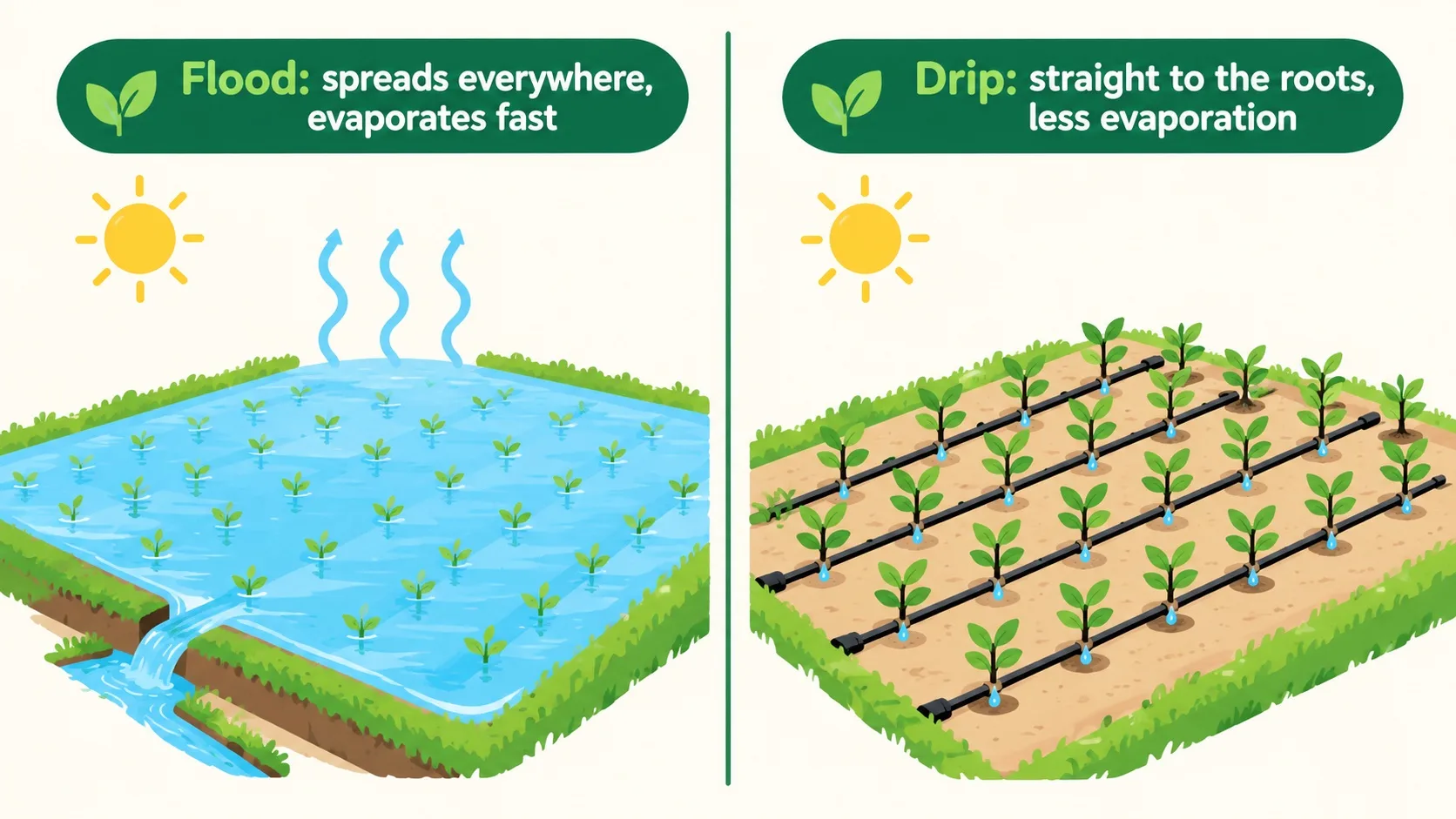 Flood: spreads everywhere, evaporates fast

Drip: straight to the roots, less evaporation